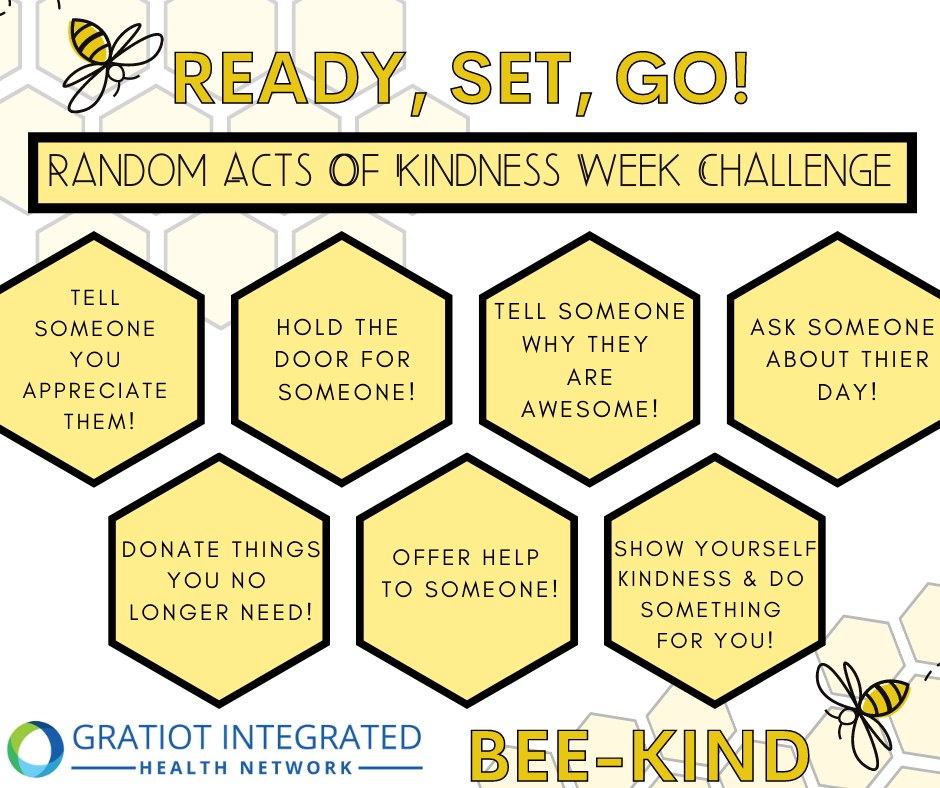 READY, SET, GO!

RANDOM ACTS OF KINDNESS WEEK CHALLENGE

TELL SOMEONE YOU APPRECIATE THEM!

HOLD THE DOOR FOR SOMEONE!

TELL SOMEONE WHY THEY ARE AWESOME!

ASK SOMEONE ABOUT THIER DAY!

DONATE THINGS YOU NO LONGER NEED!

OFFER HELP TO SOMEONE!

SHOW YOURSELF KINDNESS & DO SOMETHING FOR YOU!

GRATIOT INTEGRATED HEALTH NETWORK

BEE-KIND